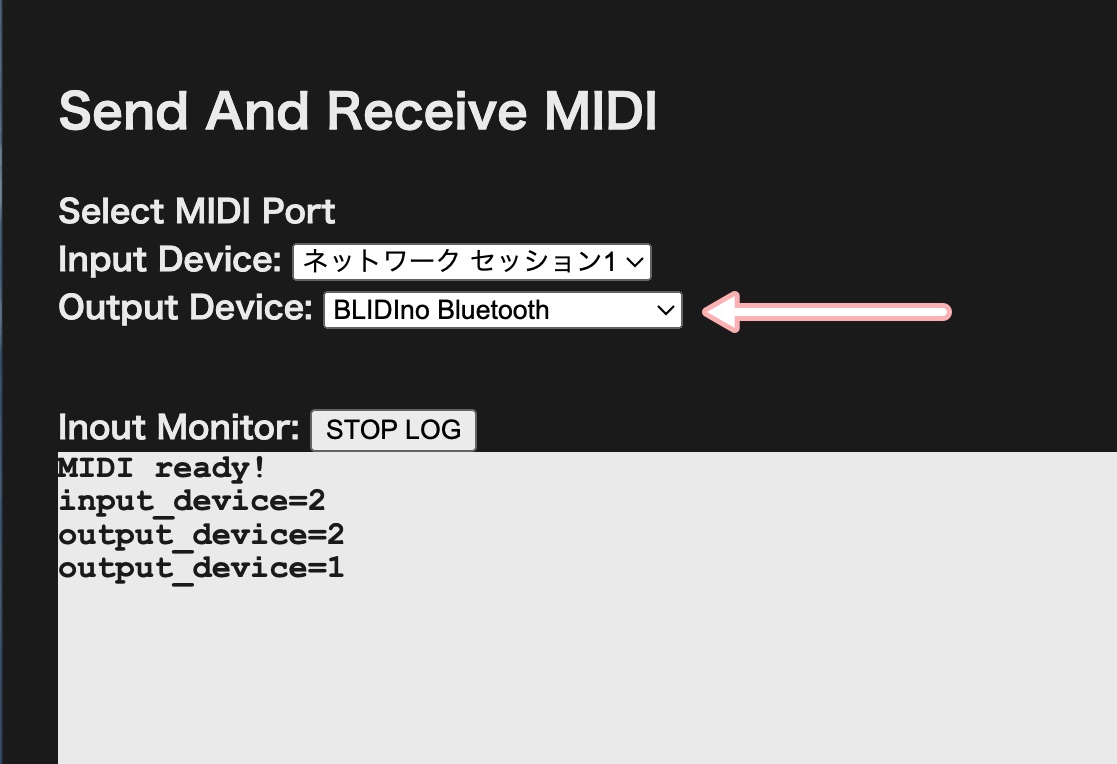 Send And Receive MIDI

Select MIDI Port
Input Device: ネットワーク セッション1
Output Device: BLIDIno Bluetooth

Inout Monitor: STOP LOG
MIDI ready!
input_device=2
output_device=2
output_device=1